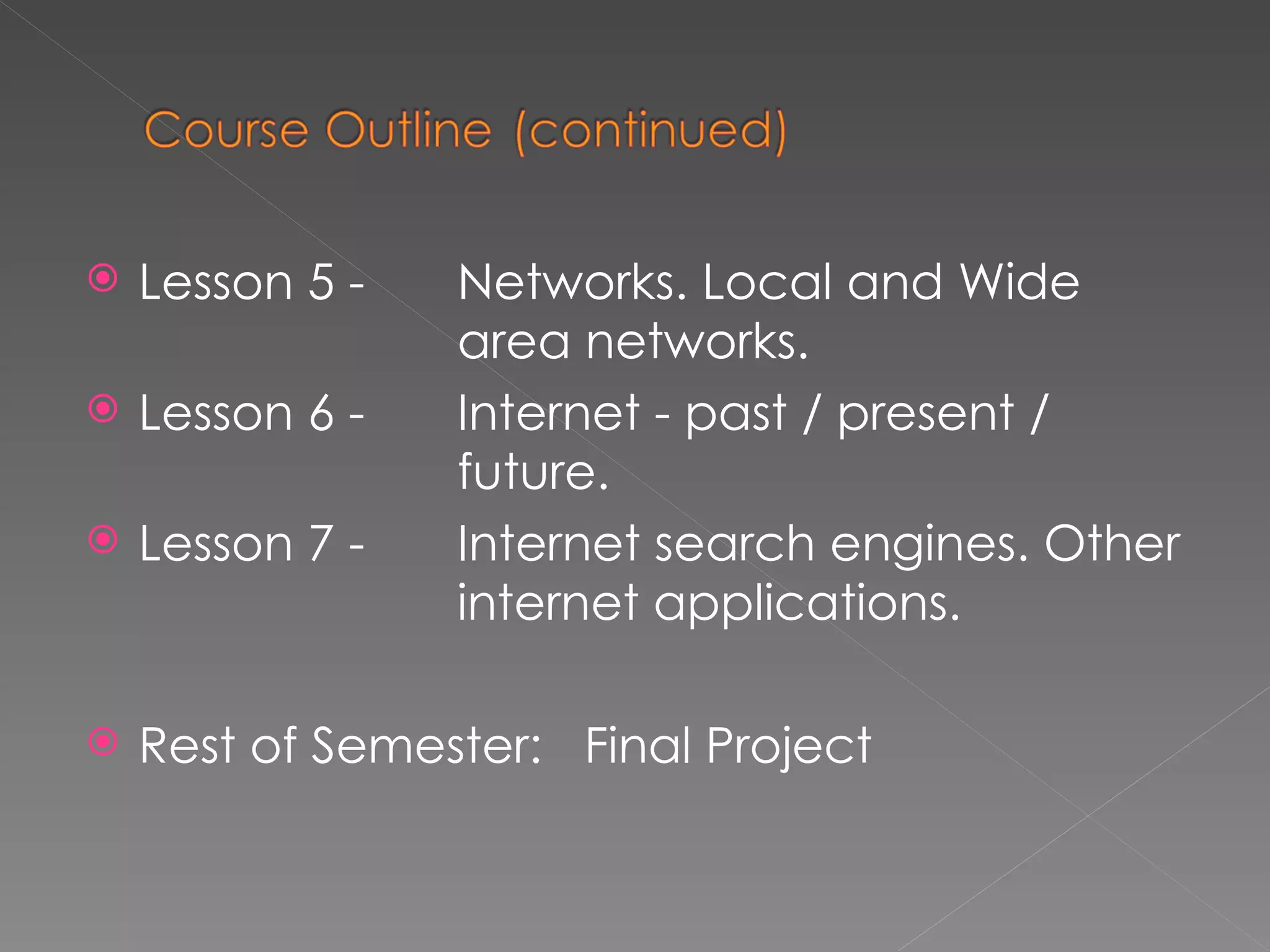 Course Outline (continued)

Lesson 5 - Networks. Local and Wide area networks.

Lesson 6 - Internet - past / present / future.

Lesson 7 - Internet search engines. Other internet applications.

Rest of Semester: Final Project